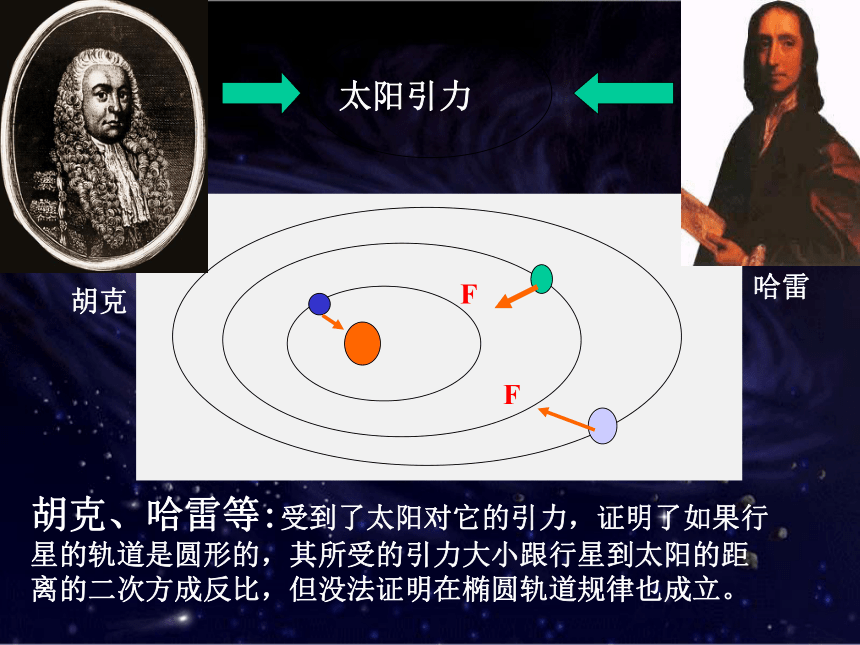 太阳引力

胡克

哈雷

F

F

胡克、哈雷等:受到了太阳对它的引力，证明了如果行星的轨道是圆形的，其所受的引力大小跟行星到太阳的距离的二次方成反比，但没法证明在椭圆轨道规律也成立。